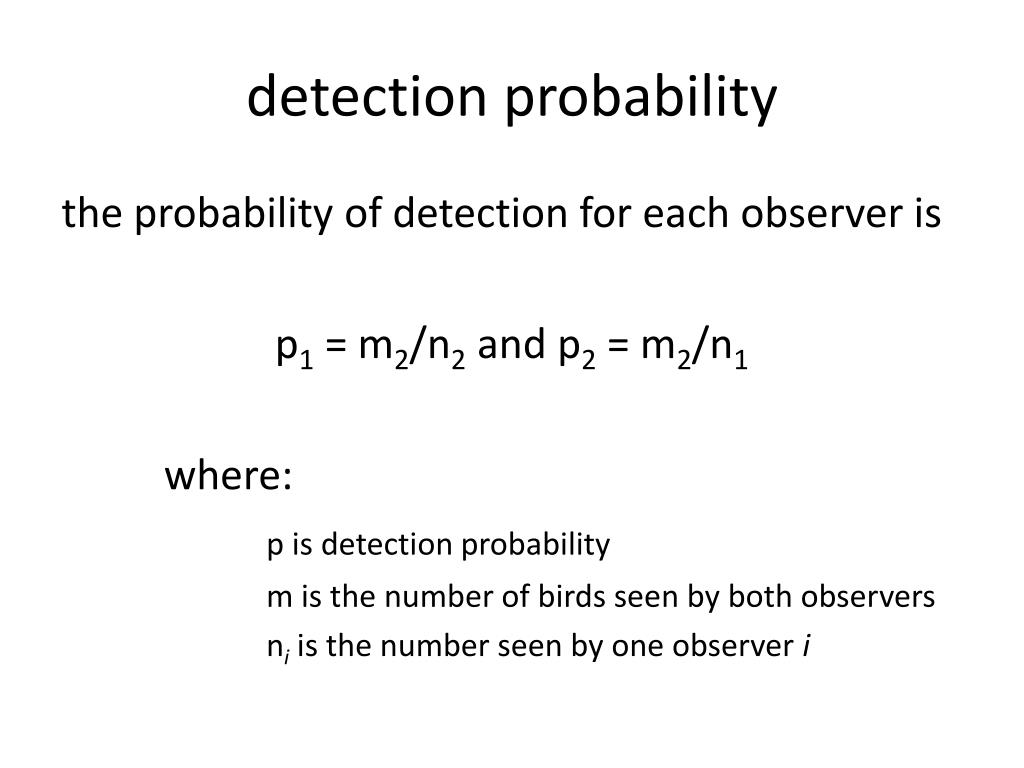 detection probability

the probability of detection for each observer is

$p_1 = m_2/n_2$ and $p_2 = m_2/n_1$

where:

p is detection probability

m is the number of birds seen by both observers

$n_i$ is the number seen by one observer $i$